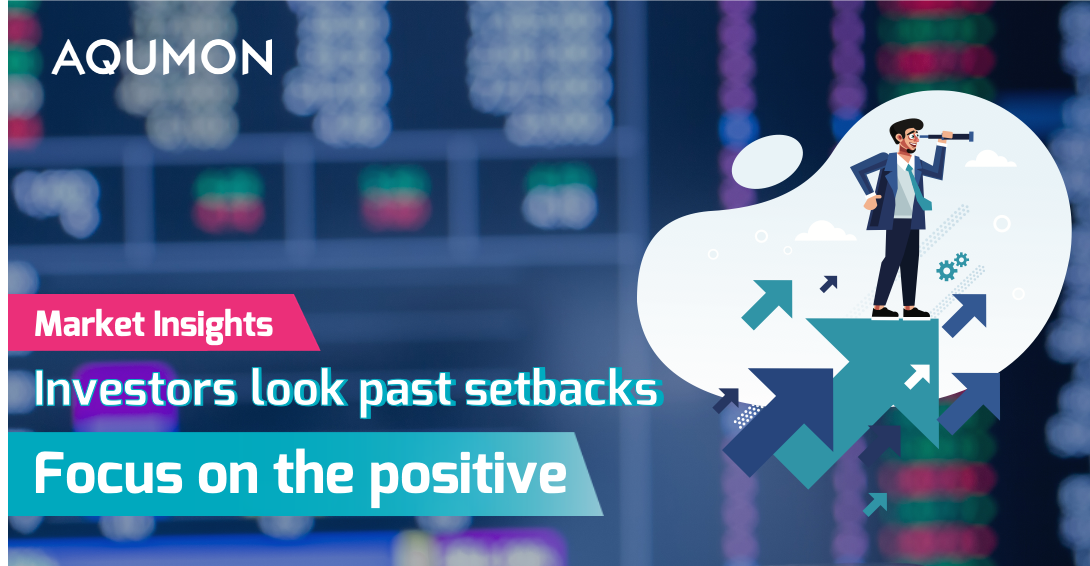 AQUMON

Market Insights

Investors look past setbacks

Focus on the positive